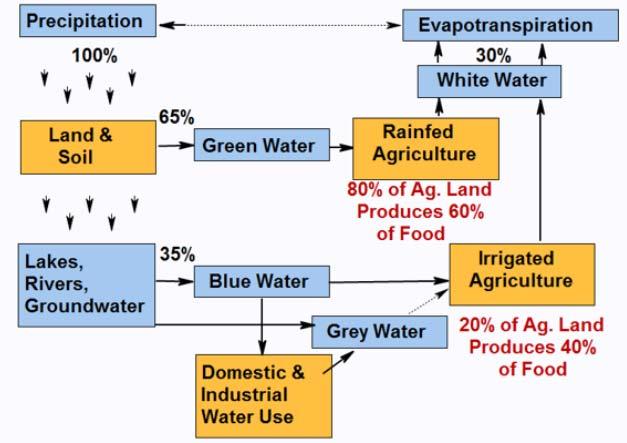 Precipitation

Evapotranspiration

100%

30%

White Water

65%

Land & Soil

Green Water

Rainfed Agriculture

80% of Ag. Land Produces 60% of Food

35%

Lakes, Rivers, Groundwater

Blue Water

Irrigated Agriculture

Grey Water

20% of Ag. Land Produces 40% of Food

Domestic & Industrial Water Use